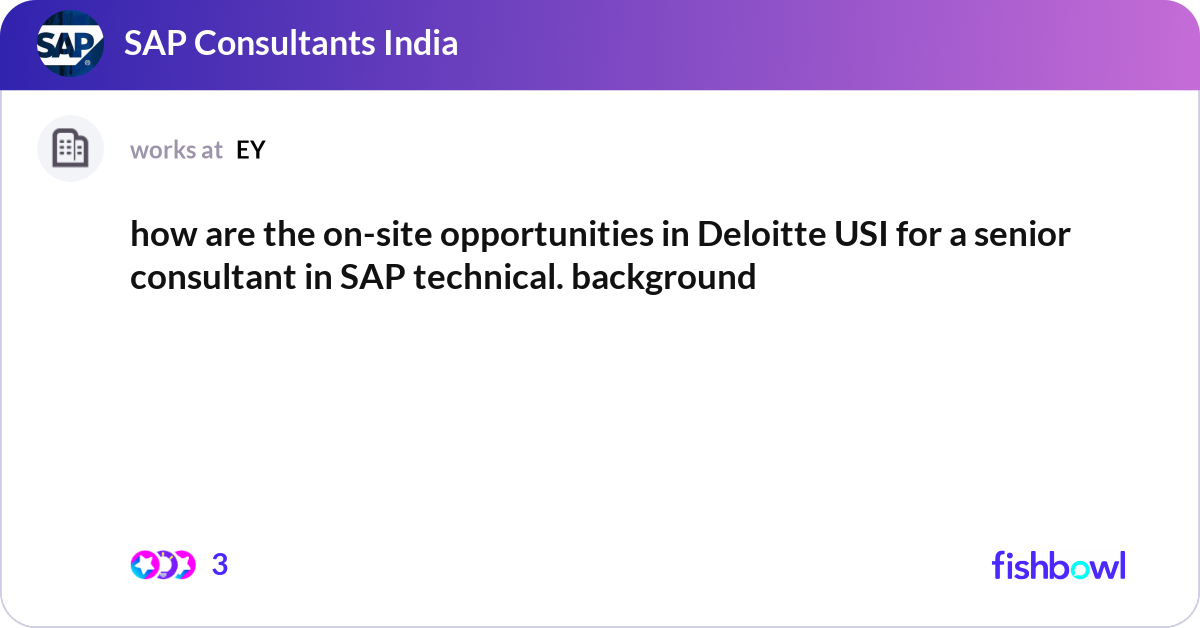 SAP

SAP Consultants India

works at EY

how are the on-site opportunities in Deloitte USI for a senior consultant in SAP technical. background

3

fishbowl